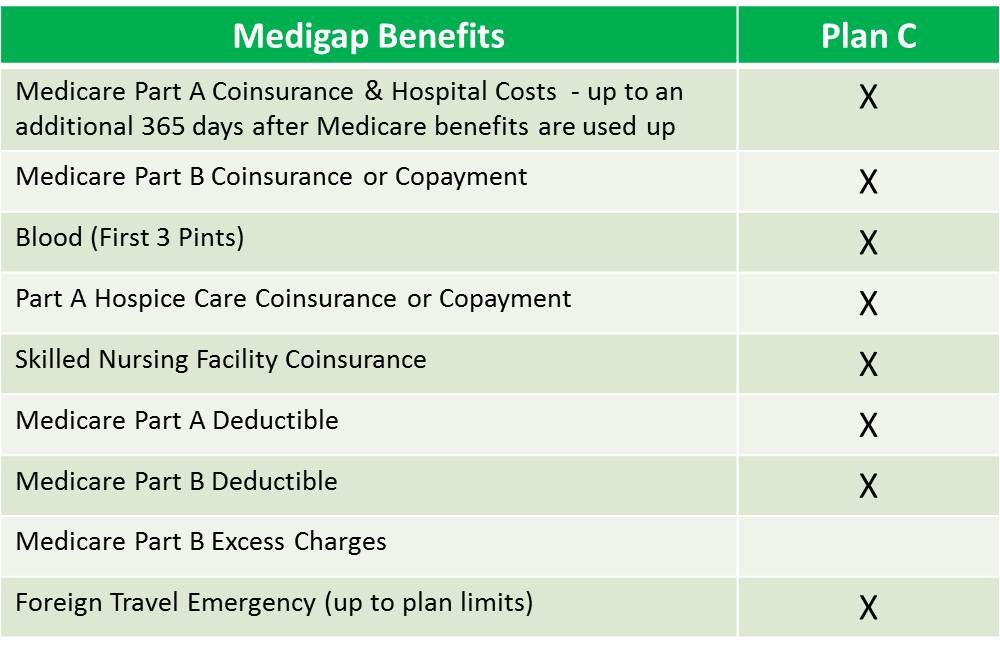 | Medigap Benefits | Plan C |
|---|---|
| Medicare Part A Coinsurance & Hospital Costs - up to an additional 365 days after Medicare benefits are used up | X |
| Medicare Part B Coinsurance or Copayment | X |
| Blood (First 3 Pints) | X |
| Part A Hospice Care Coinsurance or Copayment | X |
| Skilled Nursing Facility Coinsurance | X |
| Medicare Part A Deductible | X |
| Medicare Part B Deductible | X |
| Medicare Part B Excess Charges | |
| Foreign Travel Emergency (up to plan limits) | X |